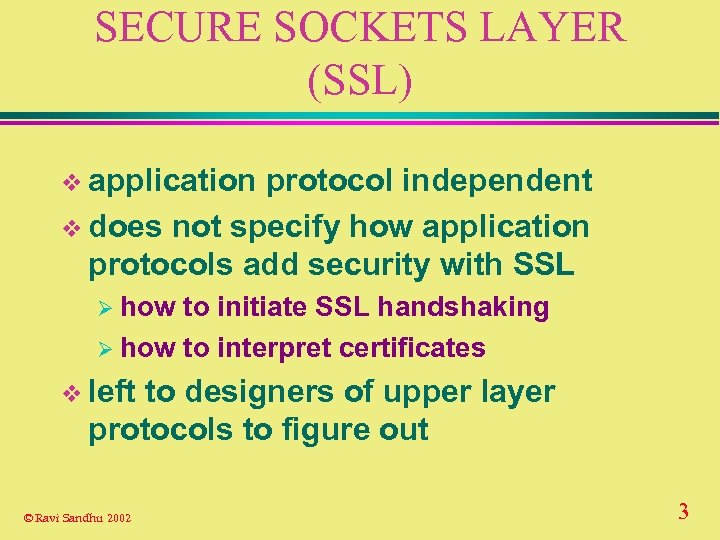 SECURE SOCKETS LAYER (SSL)

❖ application protocol independent

❖ does not specify how application protocols add security with SSL

➢ how to initiate SSL handshaking

➢ how to interpret certificates

❖ left to designers of upper layer protocols to figure out

© Ravi Sandhu 2002

3